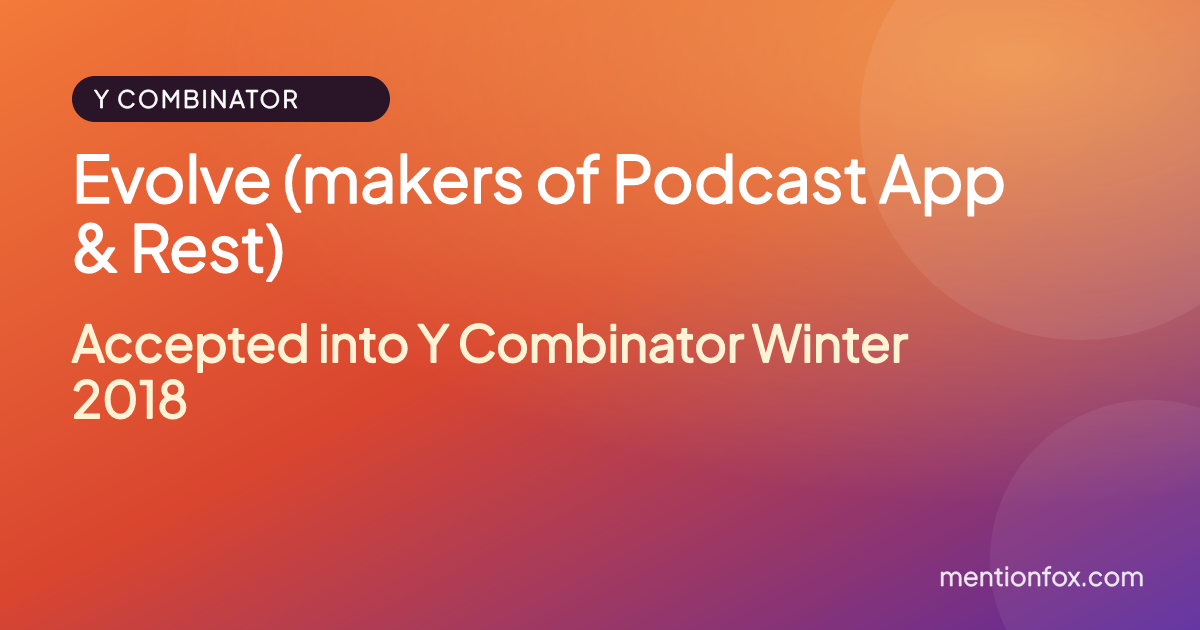 Y COMBINATOR

Evolve (makers of Podcast App & Rest)

Accepted into Y Combinator Winter 2018

mentionfox.com